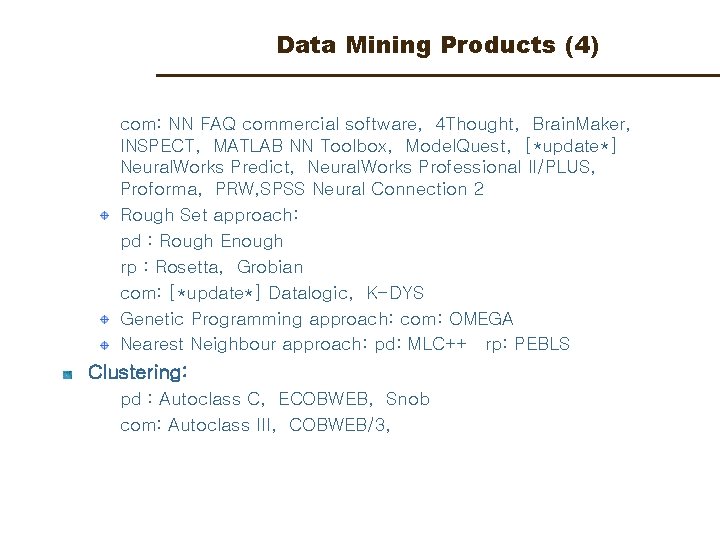 Data Mining Products (4)

com: NN FAQ commercial software, 4Thought, BrainMaker, INSPECT, MATLAB NN Toolbox, ModelQuest, [*update*] NeuralWorks Predict, NeuralWorks Professional II/PLUS, Proforma, PRW,SPSS Neural Connection 2

Rough Set approach:
pd : Rough Enough
rp : Rosetta, Grobian
com: [*update*] Datalogic, K-DYS

Genetic Programming approach: com: OMEGA

Nearest Neighbour approach: pd: MLC++ rp: PEBLS

Clustering:
pd : Autoclass C, ECOBWEB, Snob
com: Autoclass III, COBWEB/3,